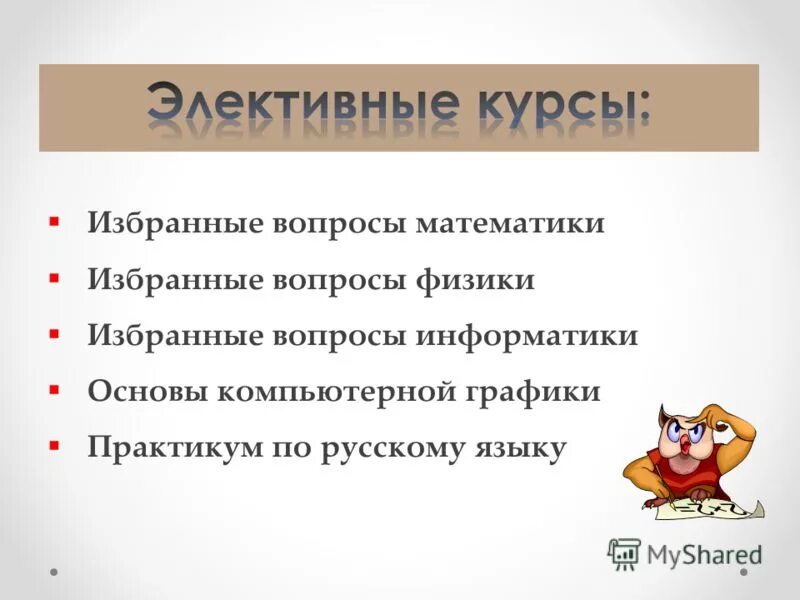 Элективные курсы:

- Избранные вопросы математики
- Избранные вопросы физики
- Избранные вопросы информатики
- Основы компьютерной графики
- Практикум по русскому языку

MyShared